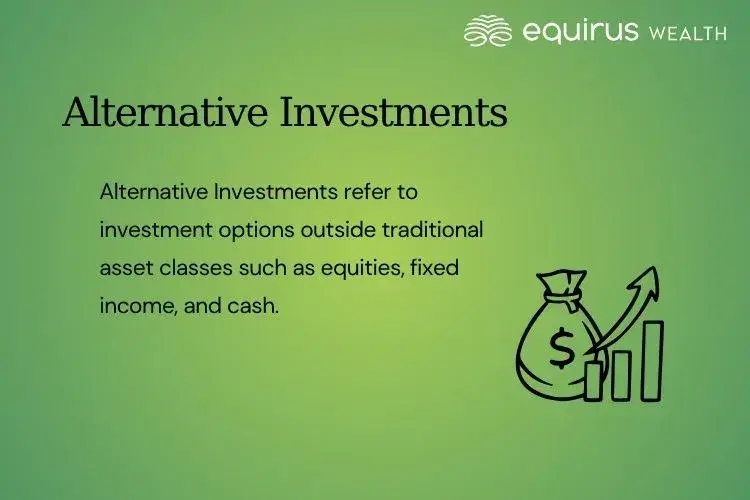 equirus WEALTH

Alternative Investments

Alternative Investments refer to investment options outside traditional asset classes such as equities, fixed income, and cash.

$